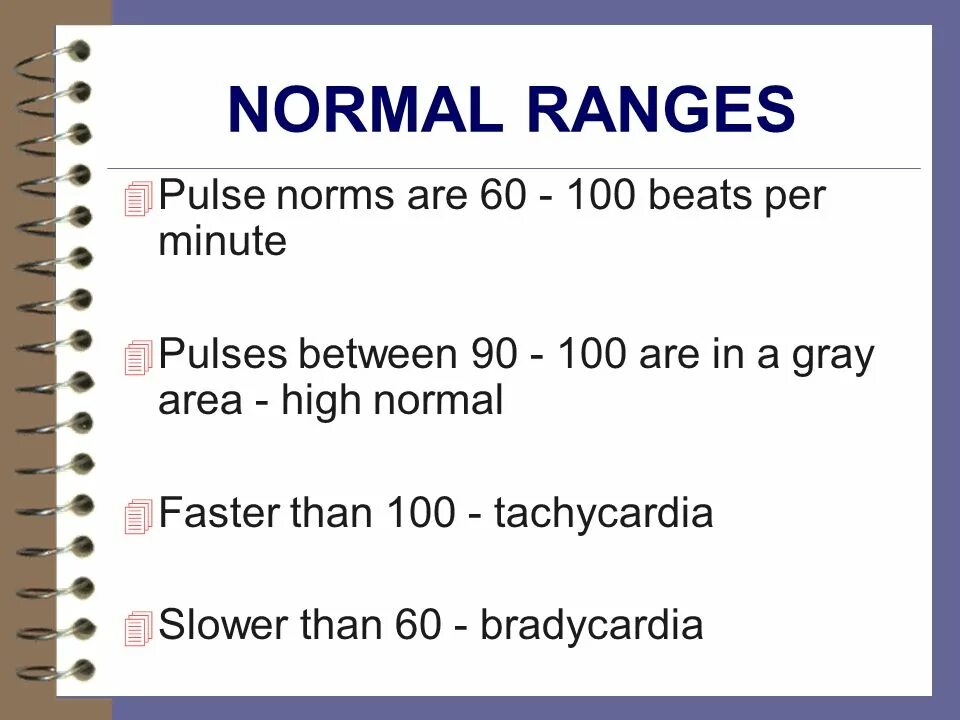 NORMAL RANGES

Pulse norms are 60 - 100 beats per minute

Pulses between 90 - 100 are in a gray area - high normal

Faster than 100 - tachycardia

Slower than 60 - bradycardia